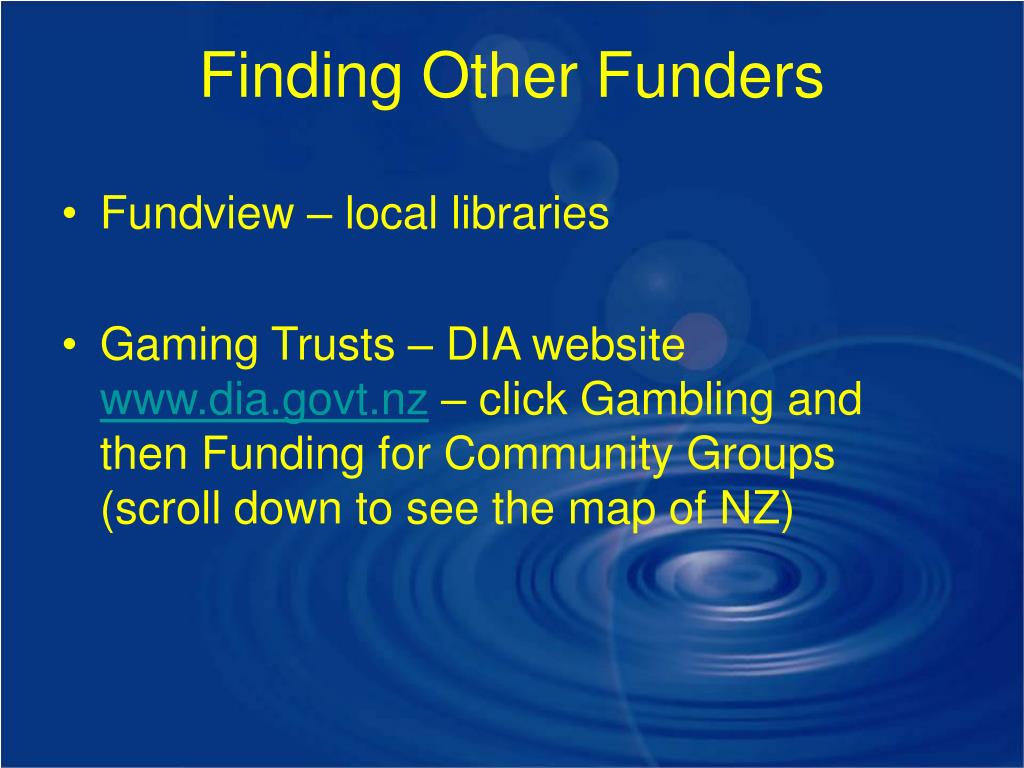 Finding Other Funders

• Fundview – local libraries

• Gaming Trusts – DIA website www.dia.govt.nz – click Gambling and then Funding for Community Groups (scroll down to see the map of NZ)